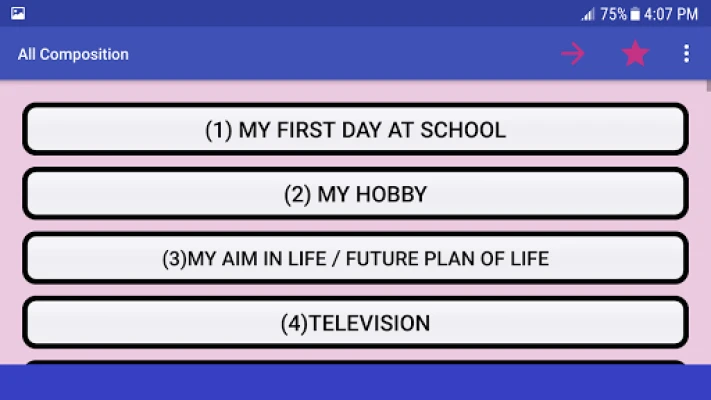 75% 4:07 PM

All Composition

(1) MY FIRST DAY AT SCHOOL

(2) MY HOBBY

(3)MY AIM IN LIFE / FUTURE PLAN OF LIFE

(4)TELEVISION